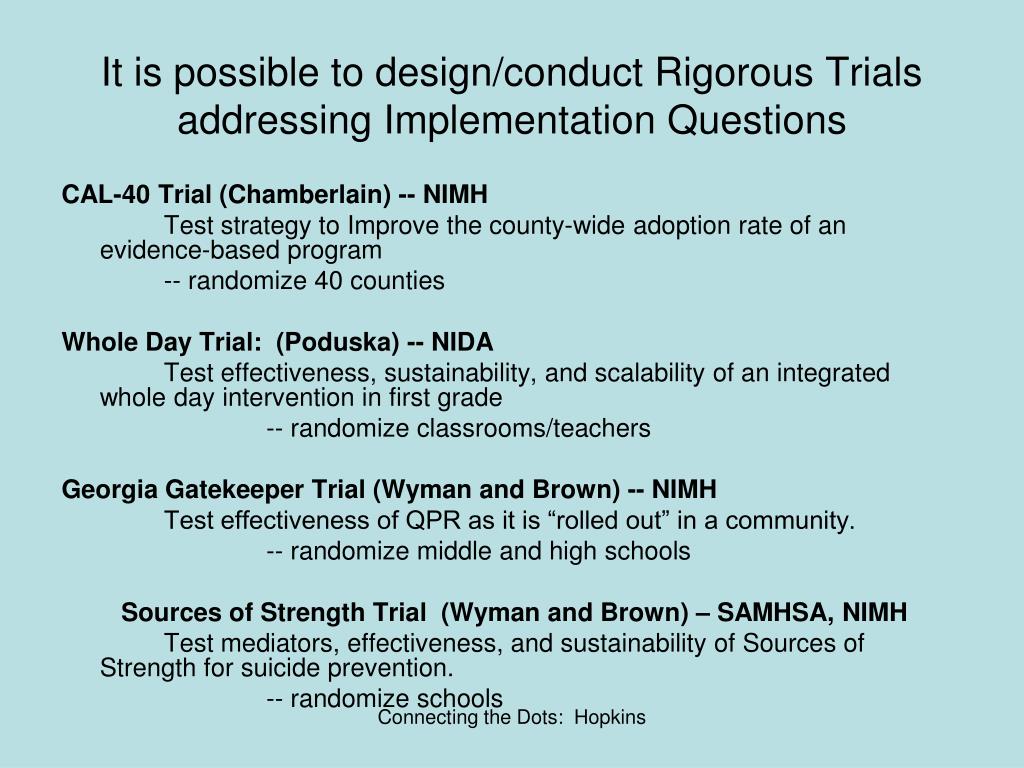 It is possible to design/conduct Rigorous Trials addressing Implementation Questions

CAL-40 Trial (Chamberlain) -- NIMH

Test strategy to Improve the county-wide adoption rate of an evidence-based program

-- randomize 40 counties

Whole Day Trial:  (Poduska) -- NIDA

Test effectiveness, sustainability, and scalability of an integrated whole day intervention in first grade

-- randomize classrooms/teachers

Georgia Gatekeeper Trial (Wyman and Brown) -- NIMH

Test effectiveness of QPR as it is “rolled out” in a community.

-- randomize middle and high schools

Sources of Strength Trial  (Wyman and Brown) – SAMHSA, NIMH

Test mediators, effectiveness, and sustainability of Sources of Strength for suicide prevention.

-- randomize schools

Connecting the Dots:  Hopkins